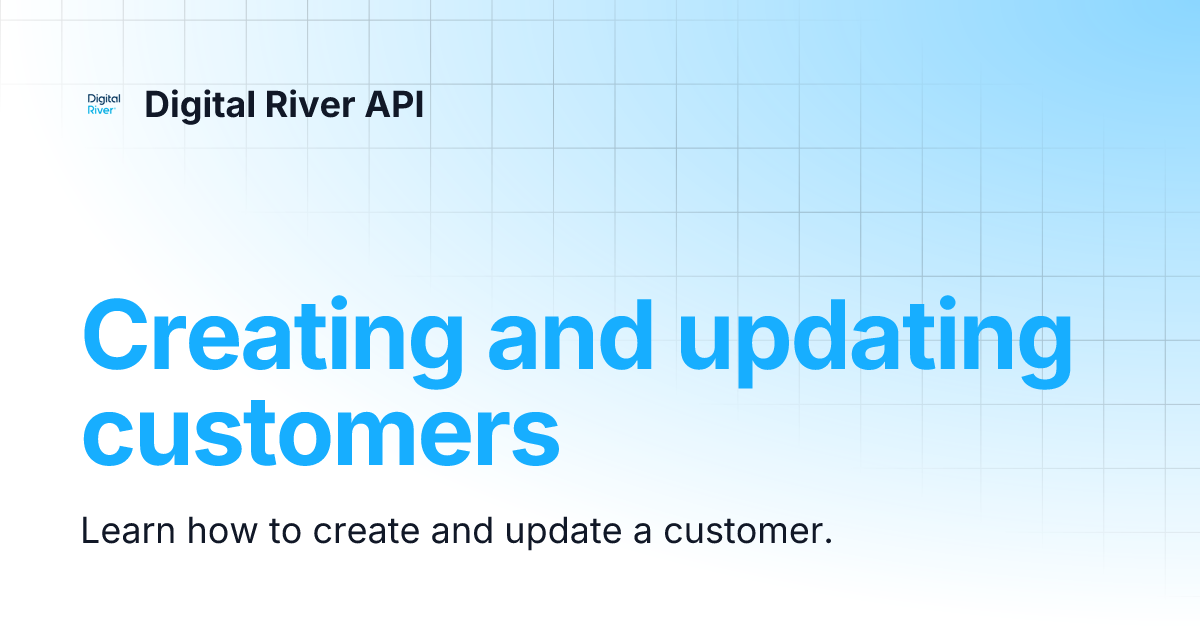 Digital River

Digital River API

Creating and updating customers

Learn how to create and update a customer.